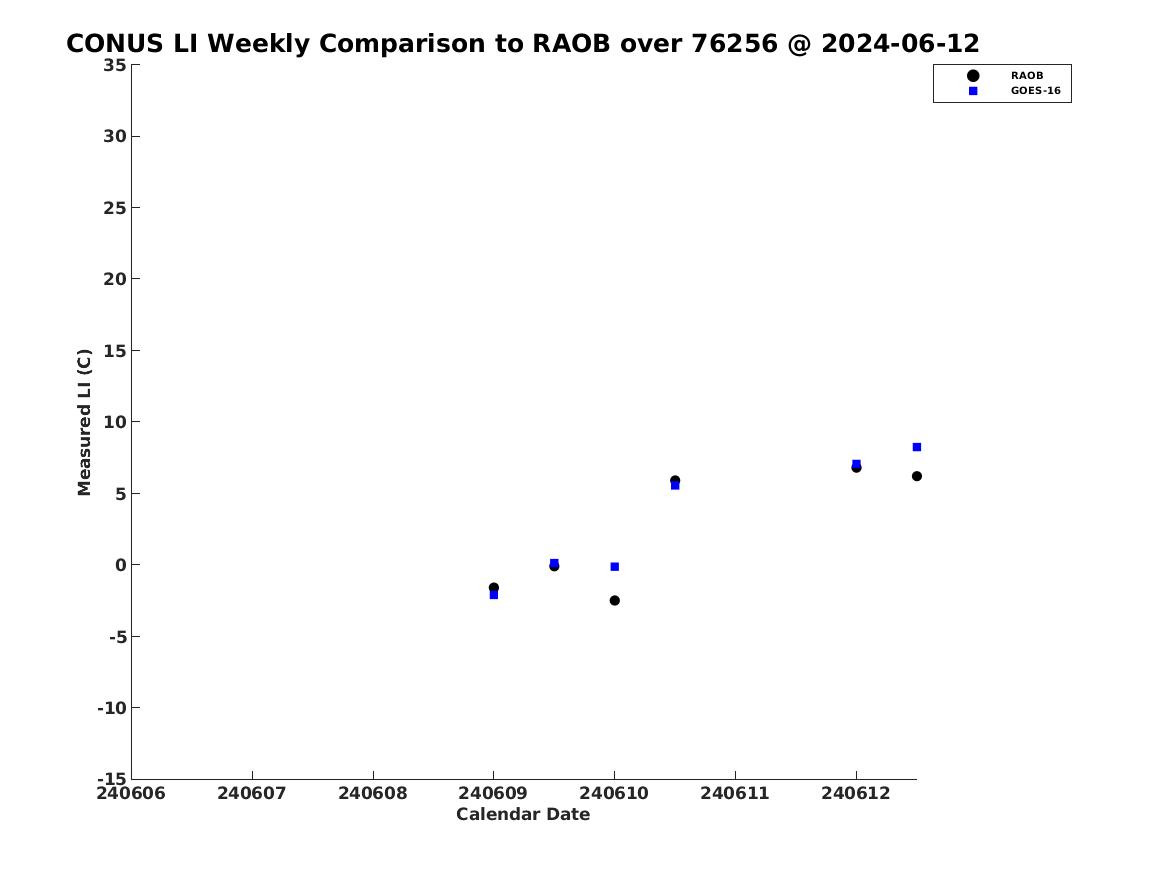 CONUS LI Weekly Comparison to RAOB over 76256 @ 2024-06-12

RAOB
GOES-16

Measured LI (C)

35
30
25
20
15
10
5
0
-5
-10
-15

240606
240607
240608
240609
240610
240611
240612

Calendar Date